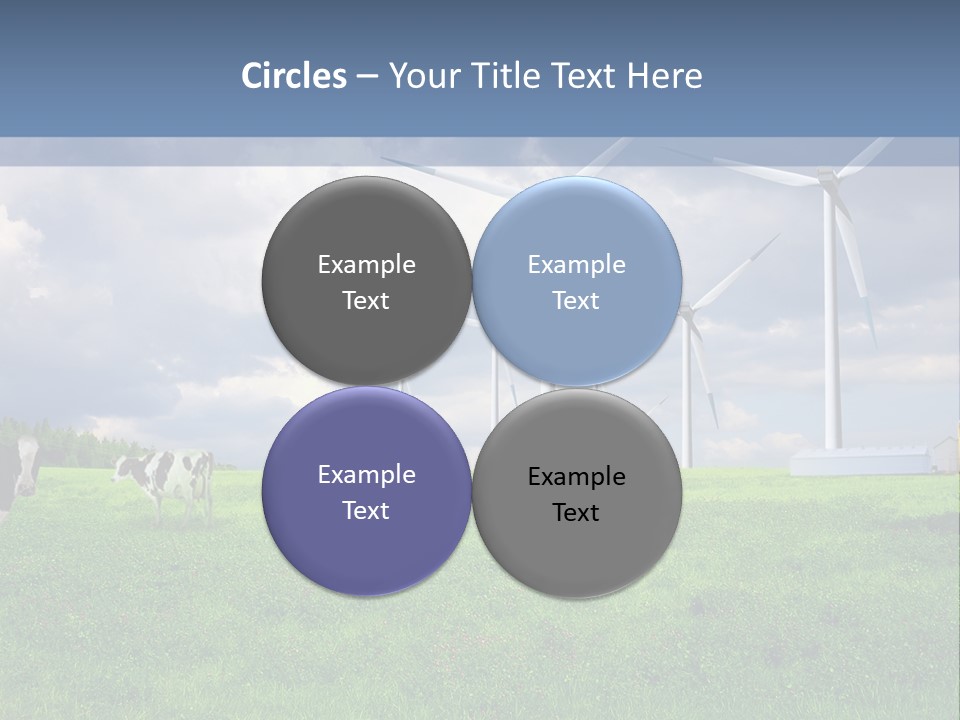 Circles – Your Title Text Here

Example Text

Example Text

Example Text

Example Text